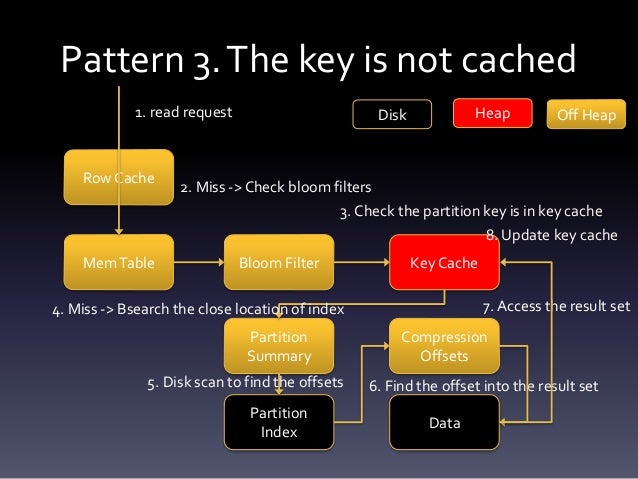 Pattern 3. The key is not cached

1. read request

Disk

Heap

Off Heap

Row Cache

2. Miss -> Check bloom filters

3. Check the partition key is in key cache

8. Update key cache

Mem Table

Bloom Filter

Key Cache

4. Miss -> Bsearch the close location of index

7. Access the result set

Partition Summary

Compression Offsets

5. Disk scan to find the offsets

6. Find the offset into the result set

Partition Index

Data